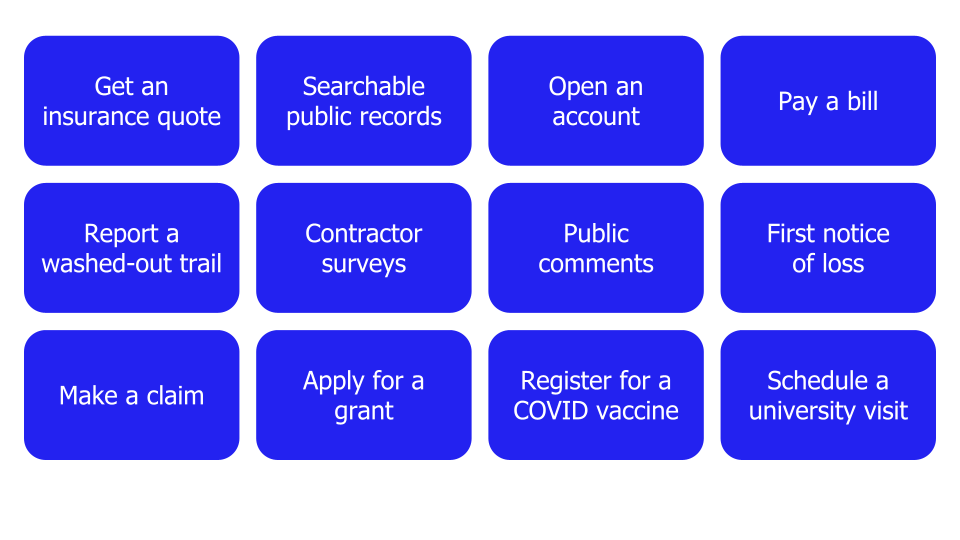 Get an insurance quote

Searchable public records

Open an account

Pay a bill

Report a washed-out trail

Contractor surveys

Public comments

First notice of loss

Make a claim

Apply for a grant

Register for a COVID vaccine

Schedule a university visit